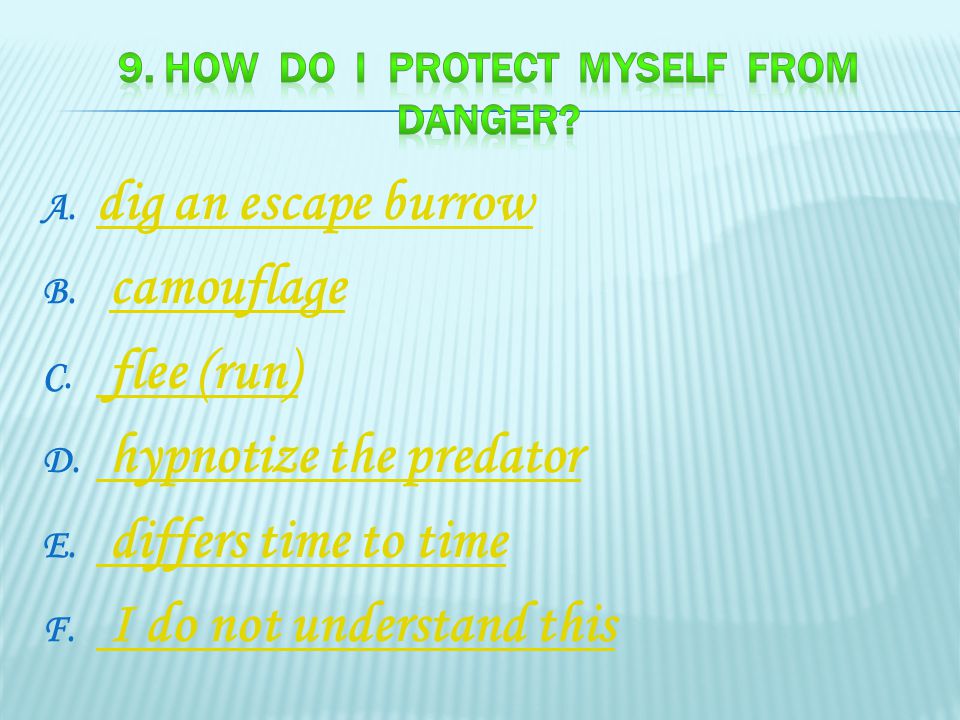 9. HOW DO I PROTECT MYSELF FROM DANGER?

A. dig an escape burrow
B. camouflage
C. flee (run)
D. hypnotize the predator
E. differs time to time
F. I do not understand this